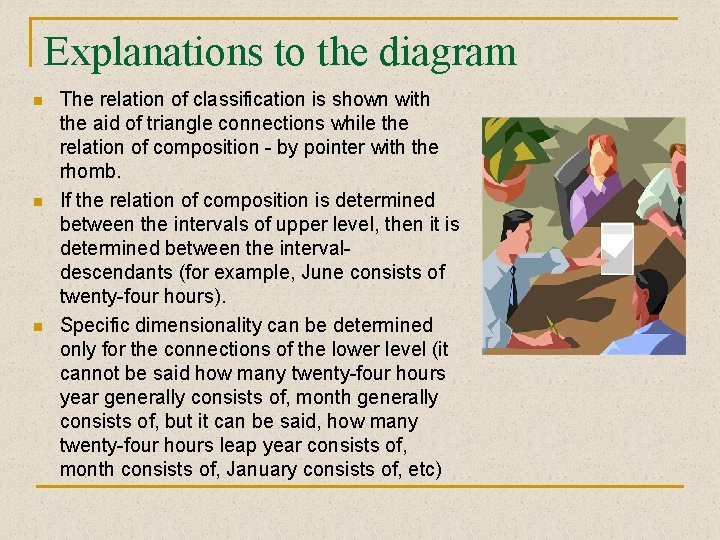 Explanations to the diagram

The relation of classification is shown with the aid of triangle connections while the relation of composition - by pointer with the rhomb.

If the relation of composition is determined between the intervals of upper level, then it is determined between the interval-descendants (for example, June consists of twenty-four hours).

Specific dimensionality can be determined only for the connections of the lower level (it cannot be said how many twenty-four hours year generally consists of, month generally consists of, but it can be said, how many twenty-four hours leap year consists of, month consists of, January consists of, etc)